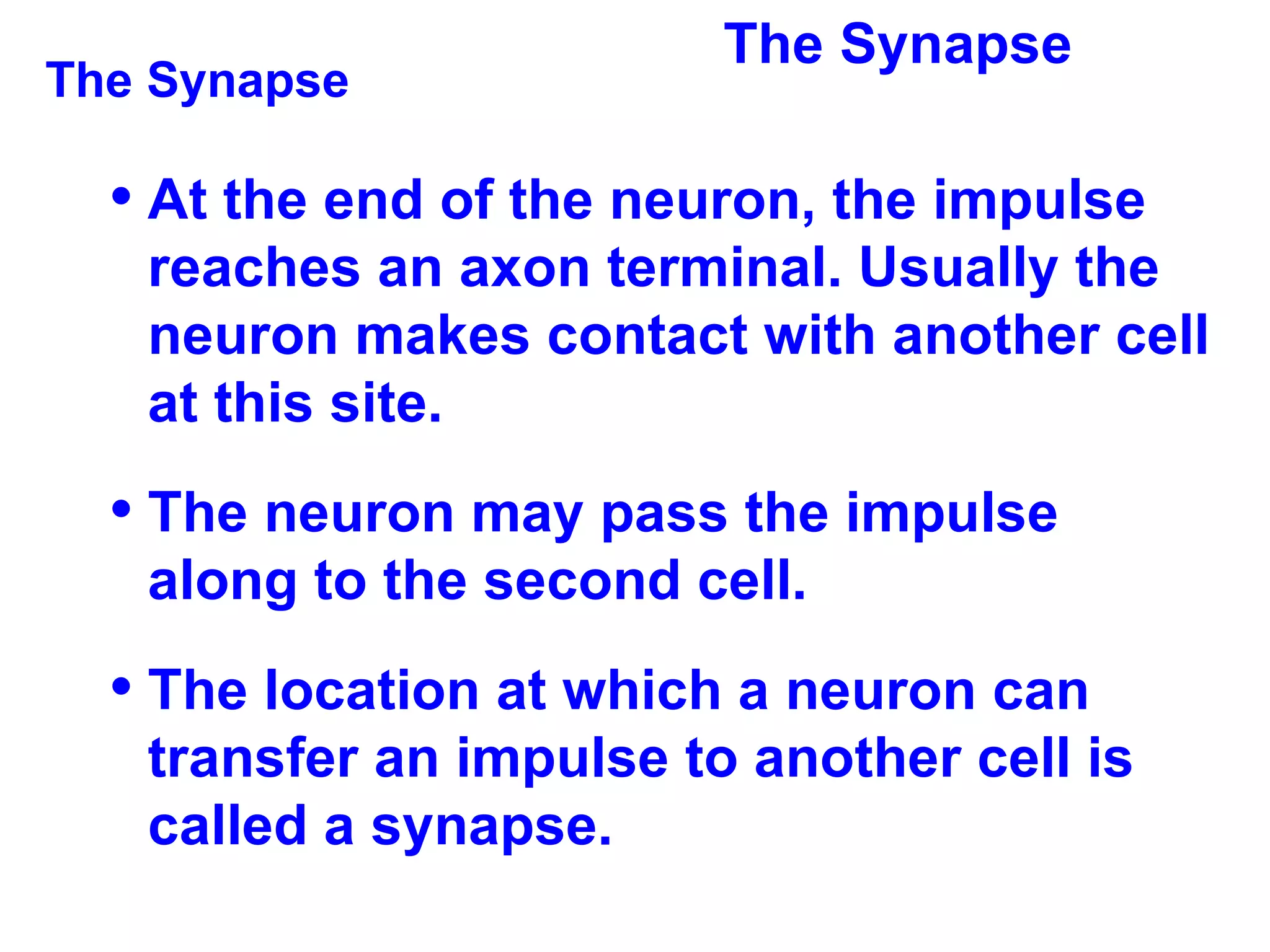 The Synapse

The Synapse

• At the end of the neuron, the impulse reaches an axon terminal. Usually the neuron makes contact with another cell at this site.

• The neuron may pass the impulse along to the second cell.

• The location at which a neuron can transfer an impulse to another cell is called a synapse.